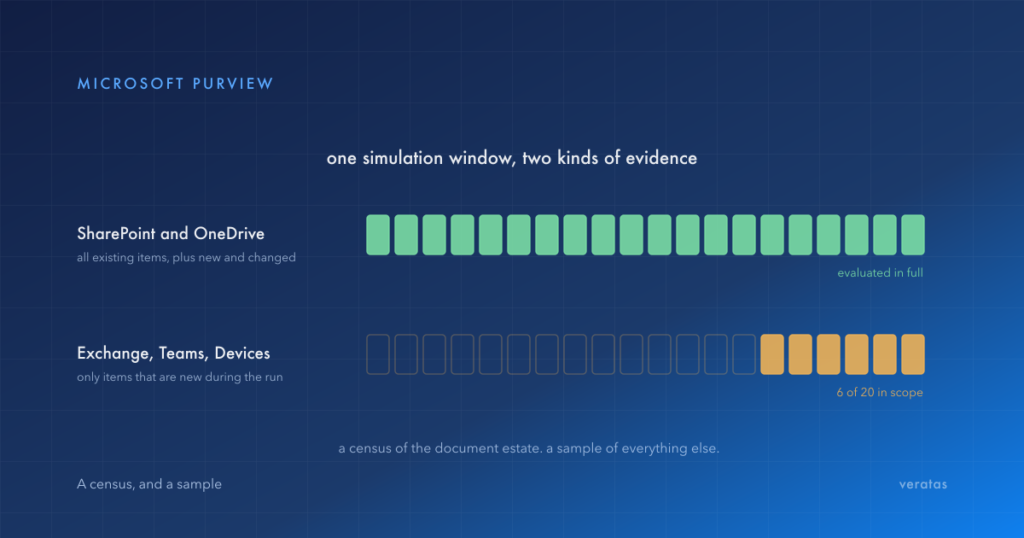 MICROSOFT PURVIEW

one simulation window, two kinds of evidence

SharePoint and OneDrive
all existing items, plus new and changed

evaluated in full

Exchange, Teams, Devices
only items that are new during the run

6 of 20 in scope

a census of the document estate. a sample of everything else.

A census, and a sample

veratas